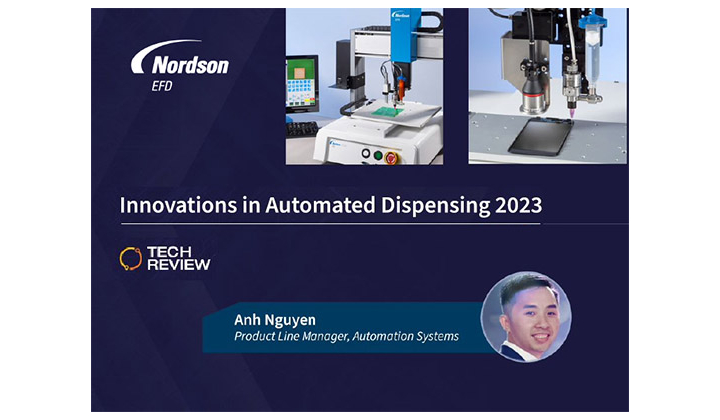 Nordson
EFD

Innovations in Automated Dispensing 2023

TECH
REVIEW

Anh Nguyen
Product Line Manager, Automation Systems